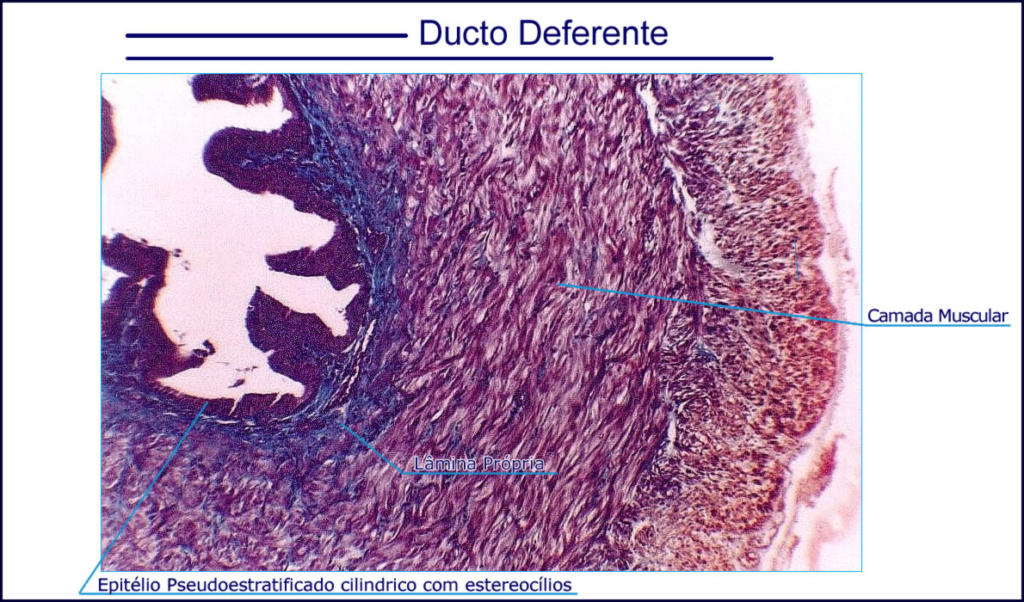 Ducto Deferente

Camada Muscular

Lâmina Própria

Epitélio Pseudoestratificado cilindrico com estereocílios